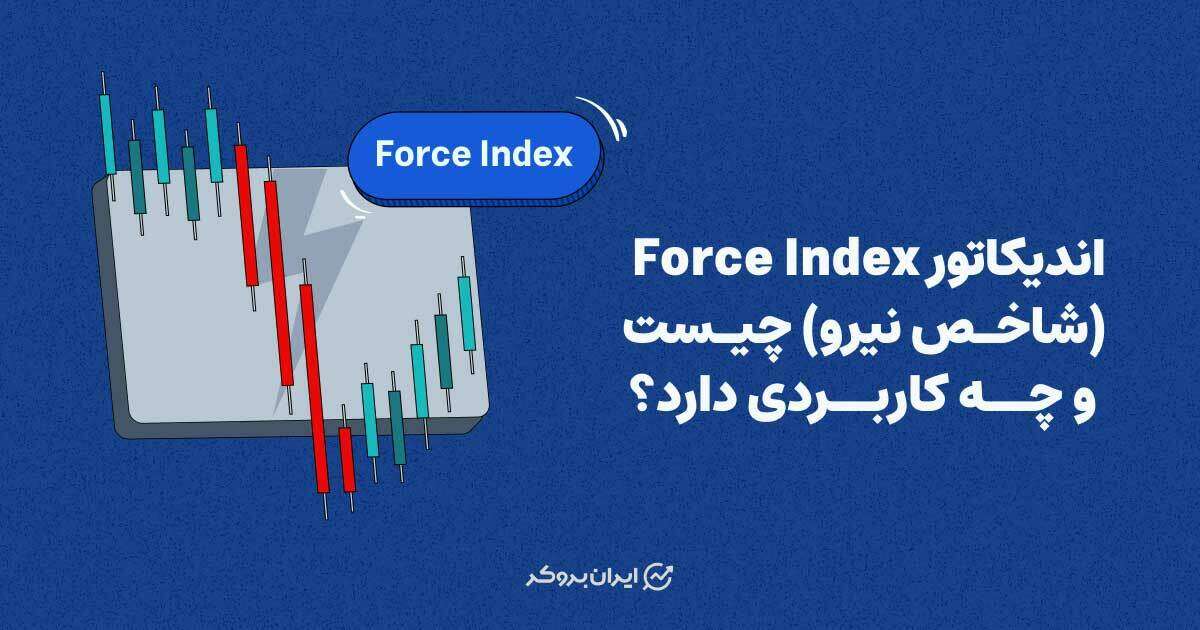 Force Index

اندیکاتور Force Index
(شاخص نیرو) چیست
و چه کاربردی دارد؟

ایران بروکر